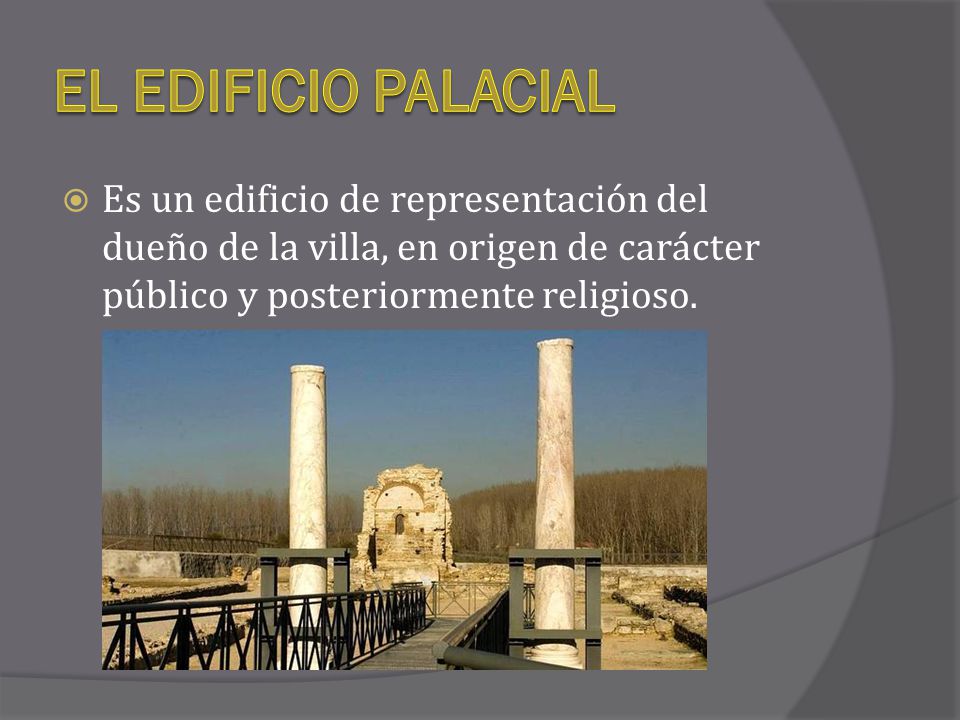 EL EDIFICIO PALACIAL

Es un edificio de representación del dueño de la villa, en origen de carácter público y posteriormente religioso.